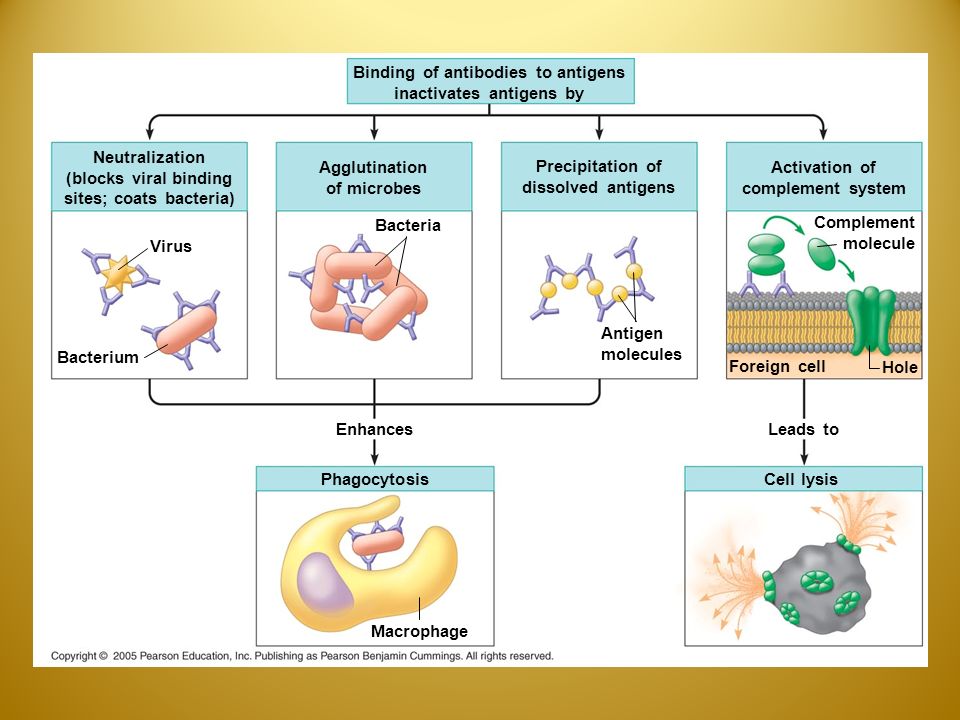 Binding of antibodies to antigens inactivates antigens by

Neutralization (blocks viral binding sites; coats bacteria)

Virus

Bacterium

Agglutination of microbes

Bacteria

Precipitation of dissolved antigens

Antigen molecules

Activation of complement system

Complement molecule

Foreign cell

Hole

Enhances

Leads to

Phagocytosis

Macrophage

Cell lysis

Copyright © 2005 Pearson Education, Inc. Publishing as Pearson Benjamin Cummings. All rights reserved.